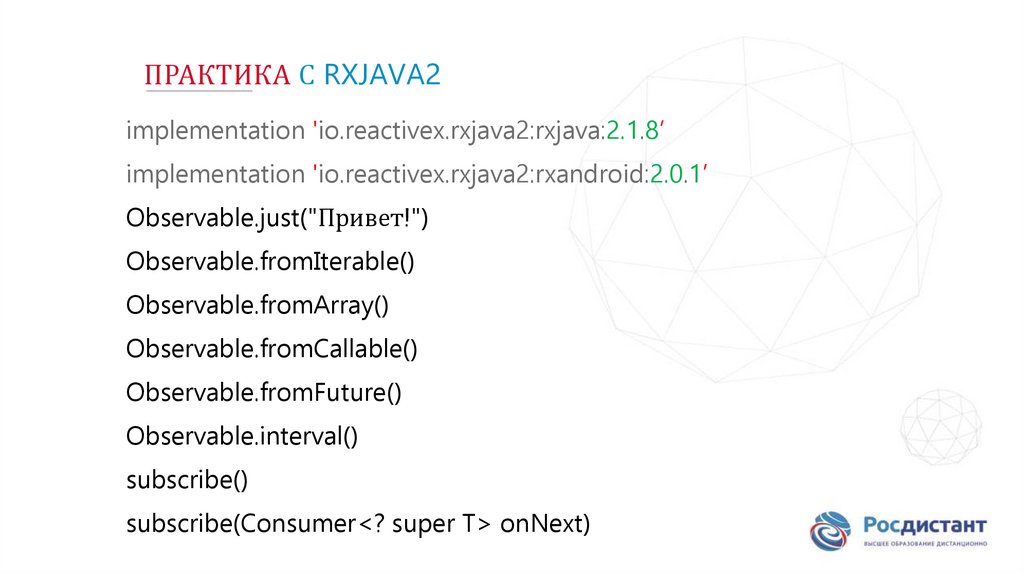 ПРАКТИКА С RXJAVA2

implementation 'io.reactivex.rxjava2:rxjava:2.1.8'

implementation 'io.reactivex.rxjava2:rxandroid:2.0.1'

Observable.just("Привет!")

Observable.fromIterable()

Observable.fromArray()

Observable.fromCallable()

Observable.fromFuture()

Observable.interval()

subscribe()

subscribe(Consumer<? super T> onNext)

Росдистант
ВЫСШЕЕ ОБРАЗОВАНИЕ ДИСТАНЦИОННО